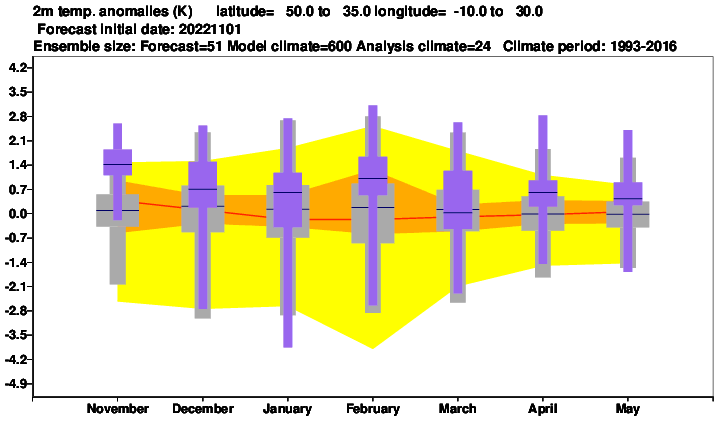 2m temp. anomalies (K) latitude= 50.0 to 35.0 longitude= -10.0 to 30.0
Forecast initial date: 20221101
Ensemble size: Forecast=51 Model climate=600 Analysis climate=24 Climate period: 1993-2016

4.2
3.5
2.8
2.1
1.4
0.7
0.0
-0.7
-1.4
-2.1
-2.8
-3.5
-4.2
-4.9

November December January February March April May